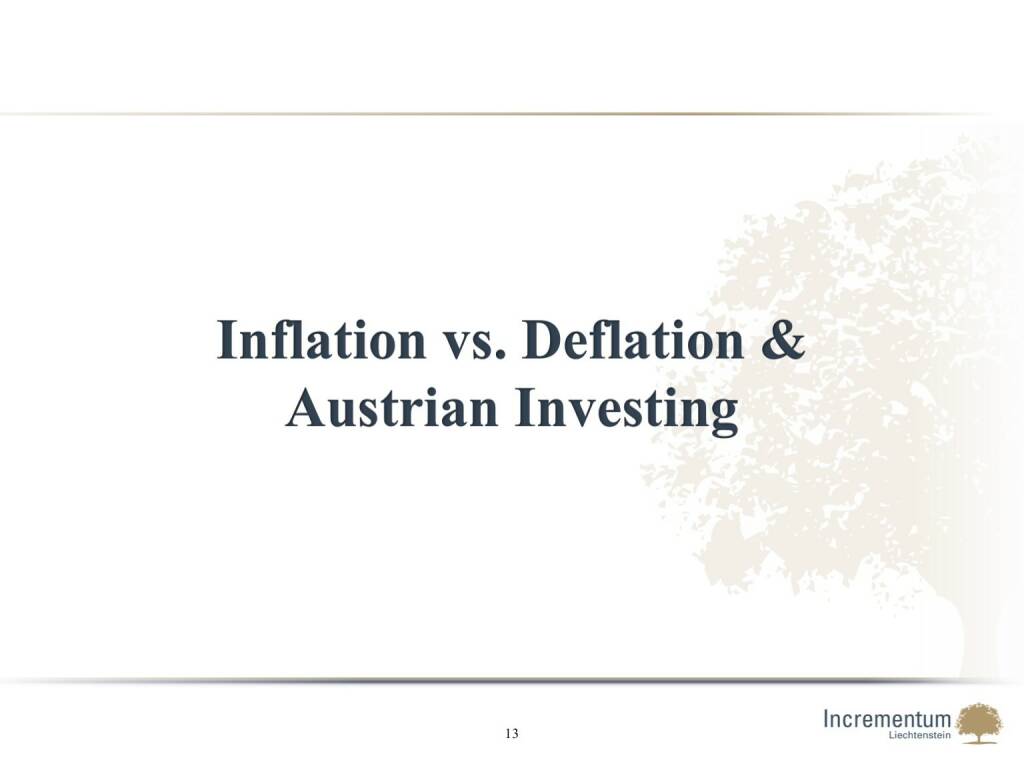 Inflation vs. Deflation & Austrian Investing

13

Incrementum
Liechtenstein